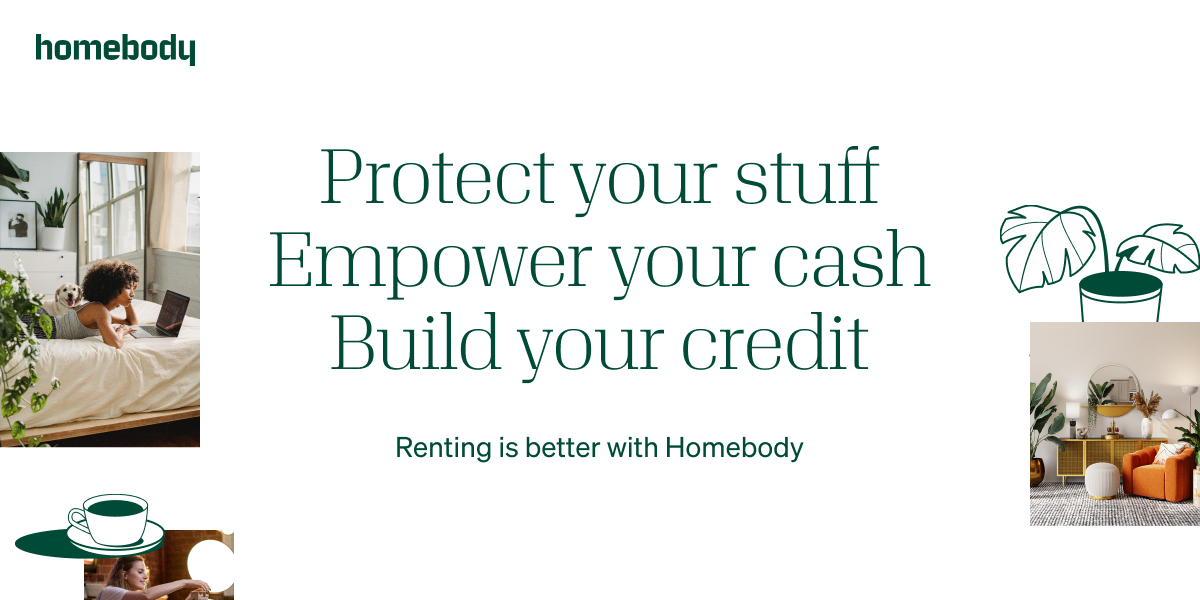 homebody

Protect your stuff
Empower your cash
Build your credit

Renting is better with Homebody